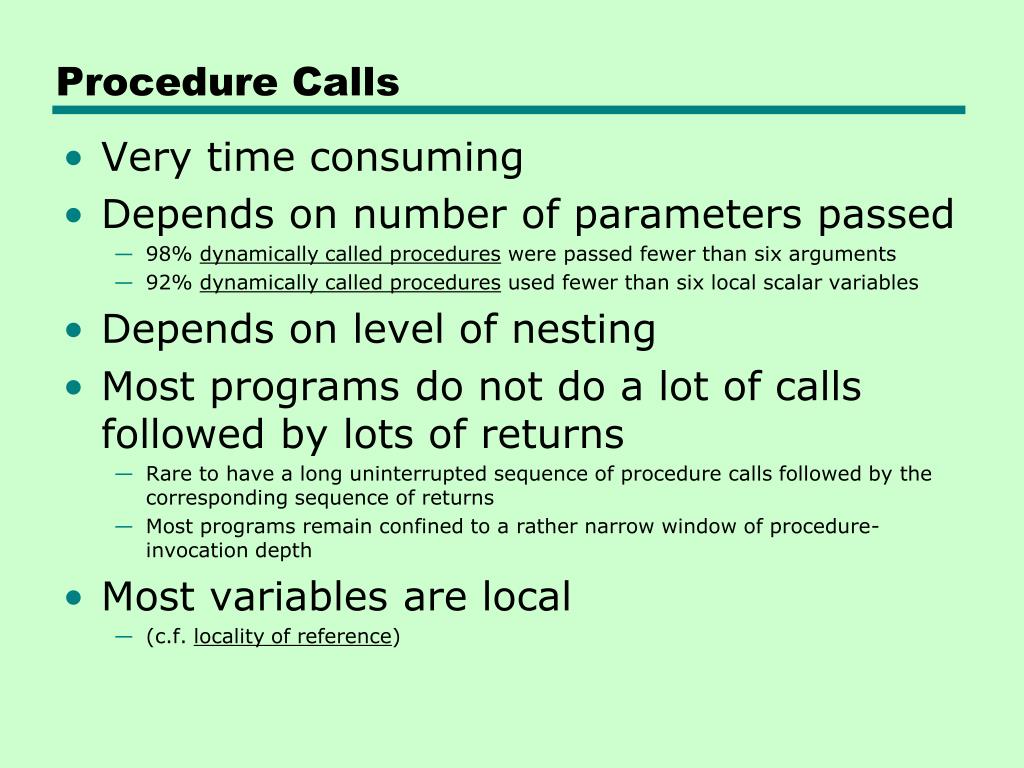 Procedure Calls

• Very time consuming
• Depends on number of parameters passed
— 98% dynamically called procedures were passed fewer than six arguments
— 92% dynamically called procedures used fewer than six local scalar variables
• Depends on level of nesting
• Most programs do not do a lot of calls followed by lots of returns
— Rare to have a long uninterrupted sequence of procedure calls followed by the corresponding sequence of returns
— Most programs remain confined to a rather narrow window of procedure-invocation depth
• Most variables are local
— (c.f. locality of reference)